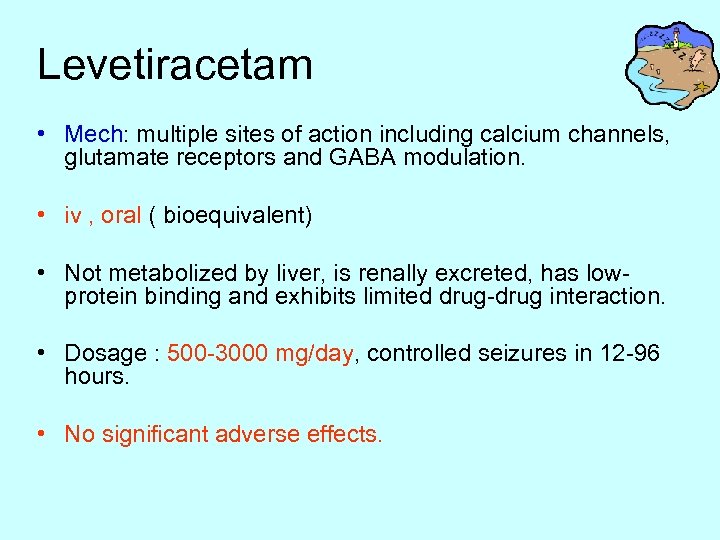 Levetiracetam

• Mech: multiple sites of action including calcium channels, glutamate receptors and GABA modulation.

• iv , oral ( bioequivalent)

• Not metabolized by liver, is renally excreted, has low-protein binding and exhibits limited drug-drug interaction.

• Dosage : 500-3000 mg/day, controlled seizures in 12-96 hours.

• No significant adverse effects.